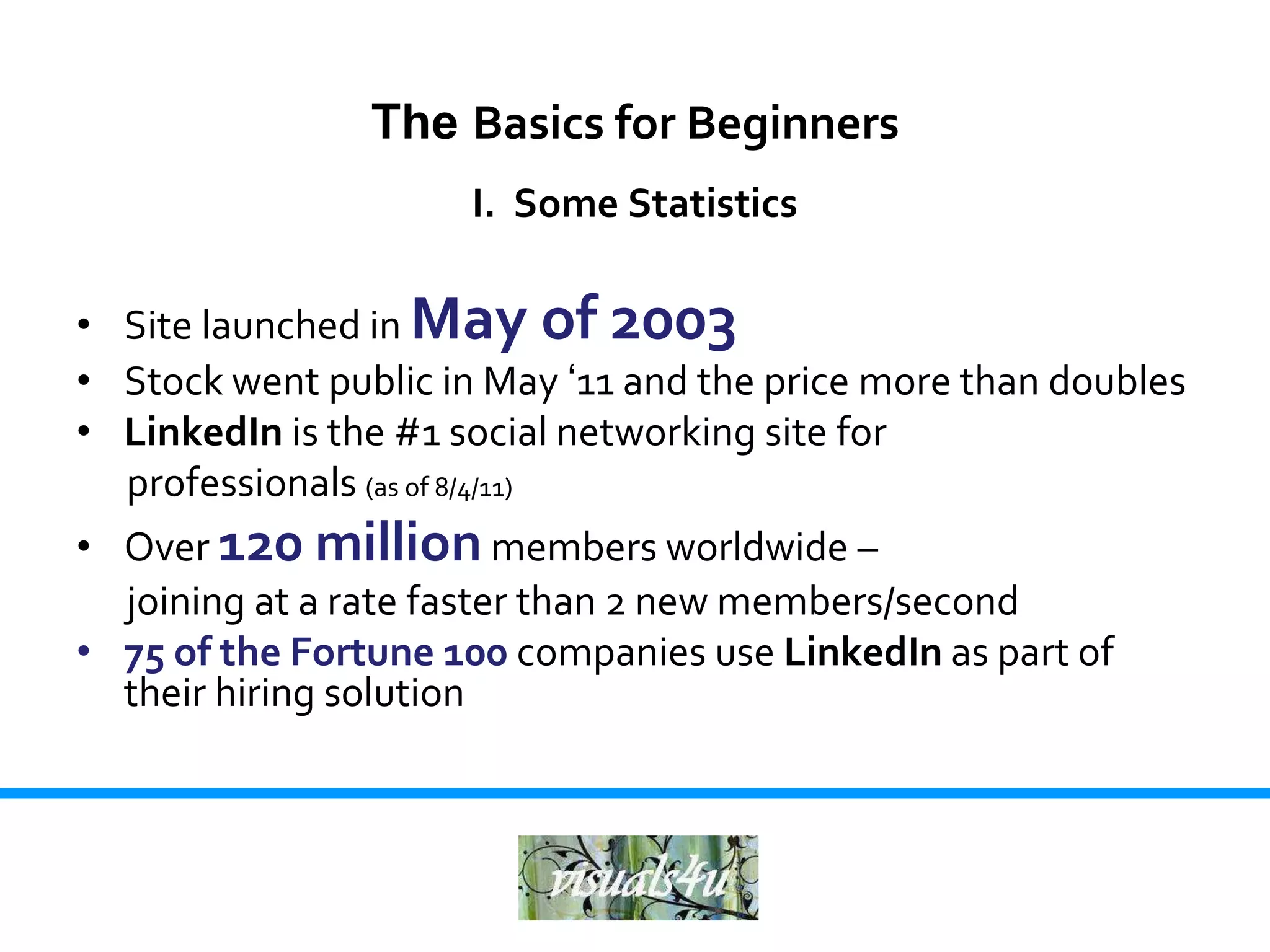 The Basics for Beginners

I. Some Statistics

• Site launched in May of 2003
• Stock went public in May ‘11 and the price more than doubles
• LinkedIn is the #1 social networking site for professionals (as of 8/4/11)
• Over 120 million members worldwide – joining at a rate faster than 2 new members/second
• 75 of the Fortune 100 companies use LinkedIn as part of their hiring solution

visuals4u